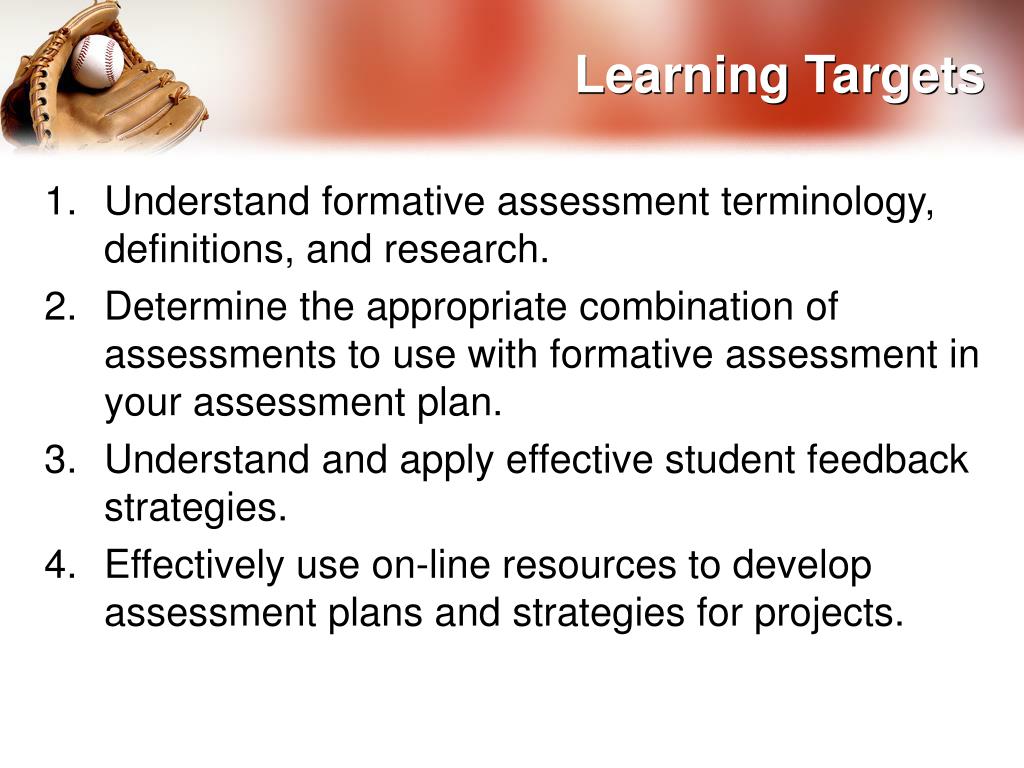 Learning Targets

1. Understand formative assessment terminology, definitions, and research.
2. Determine the appropriate combination of assessments to use with formative assessment in your assessment plan.
3. Understand and apply effective student feedback strategies.
4. Effectively use on-line resources to develop assessment plans and strategies for projects.